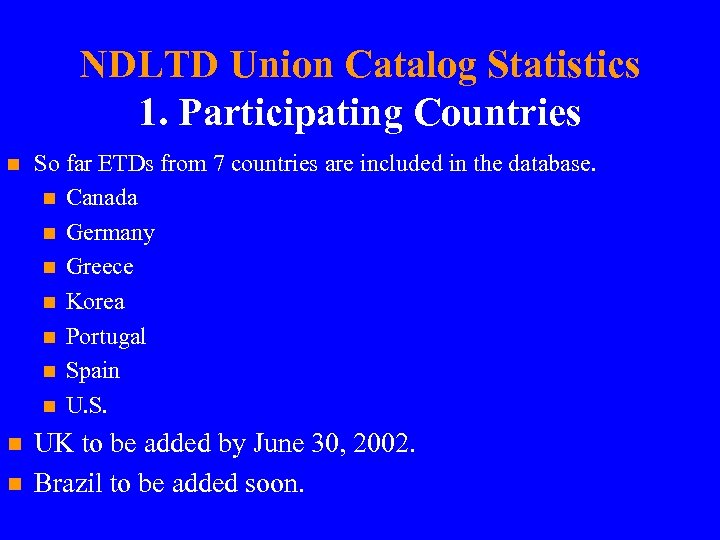 NDLTD Union Catalog Statistics
1. Participating Countries

- So far ETDs from 7 countries are included in the database.
  - Canada
  - Germany
  - Greece
  - Korea
  - Portugal
  - Spain
  - U.S.
- UK to be added by June 30, 2002.
- Brazil to be added soon.